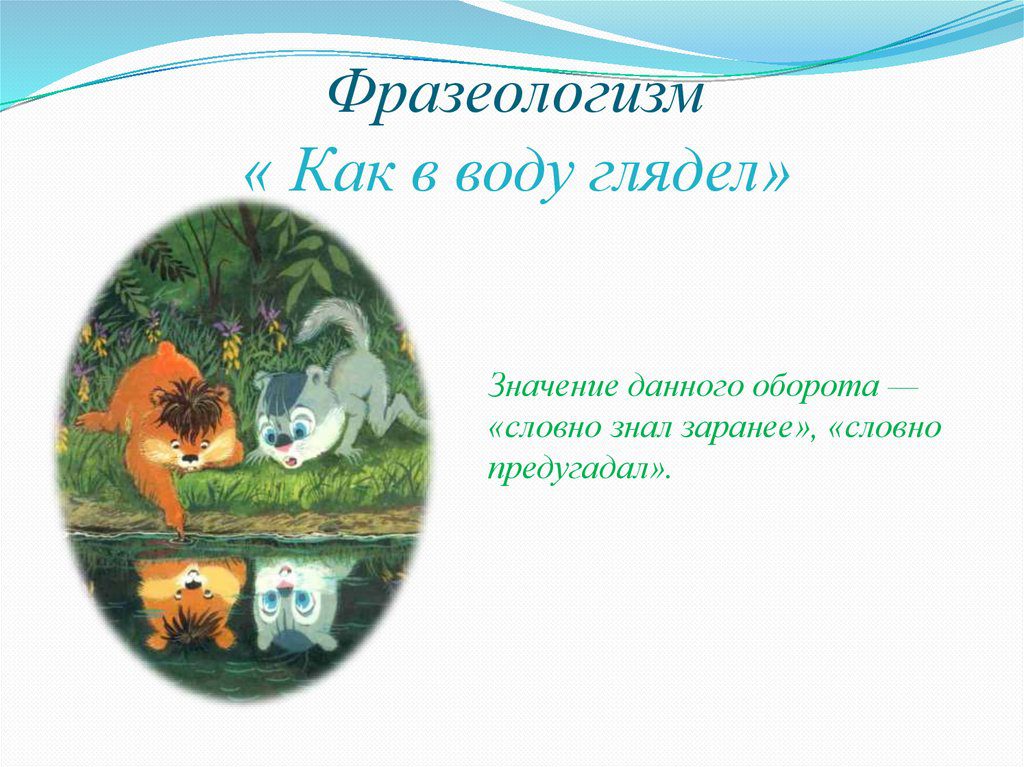 Фразеологизм
« Как в воду глядел»

Значение данного оборота — «словно знал заранее», «словно предугадал».